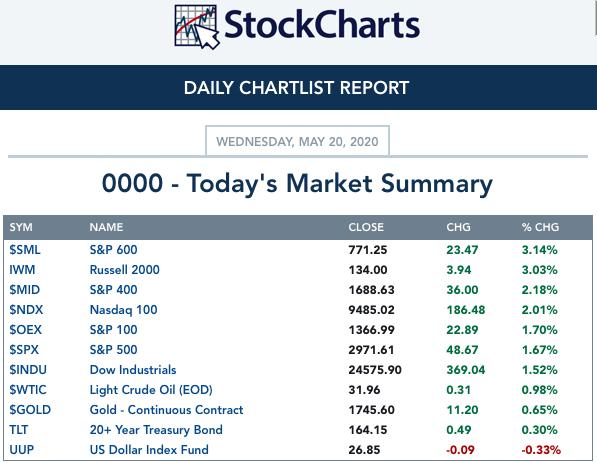 StockCharts

DAILY CHARTLIST REPORT

WEDNESDAY, MAY 20, 2020

0000 - Today's Market Summary

| SYM | NAME | CLOSE | CHG | % CHG |
|---|---|---|---|---|
| $SML | S&P 600 | 771.25 | 23.47 | 3.14% |
| IWM | Russell 2000 | 134.00 | 3.94 | 3.03% |
| $MID | S&P 400 | 1688.63 | 36.00 | 2.18% |
| $NDX | Nasdaq 100 | 9485.02 | 186.48 | 2.01% |
| $OEX | S&P 100 | 1366.99 | 22.89 | 1.70% |
| $SPX | S&P 500 | 2971.61 | 48.67 | 1.67% |
| $INDU | Dow Industrials | 24575.90 | 369.04 | 1.52% |
| $WTIC | Light Crude Oil (EOD) | 31.96 | 0.31 | 0.98% |
| $GOLD | Gold - Continuous Contract | 1745.60 | 11.20 | 0.65% |
| TLT | 20+ Year Treasury Bond | 164.15 | 0.49 | 0.30% |
| UUP | US Dollar Index Fund | 26.85 | -0.09 | -0.33% |